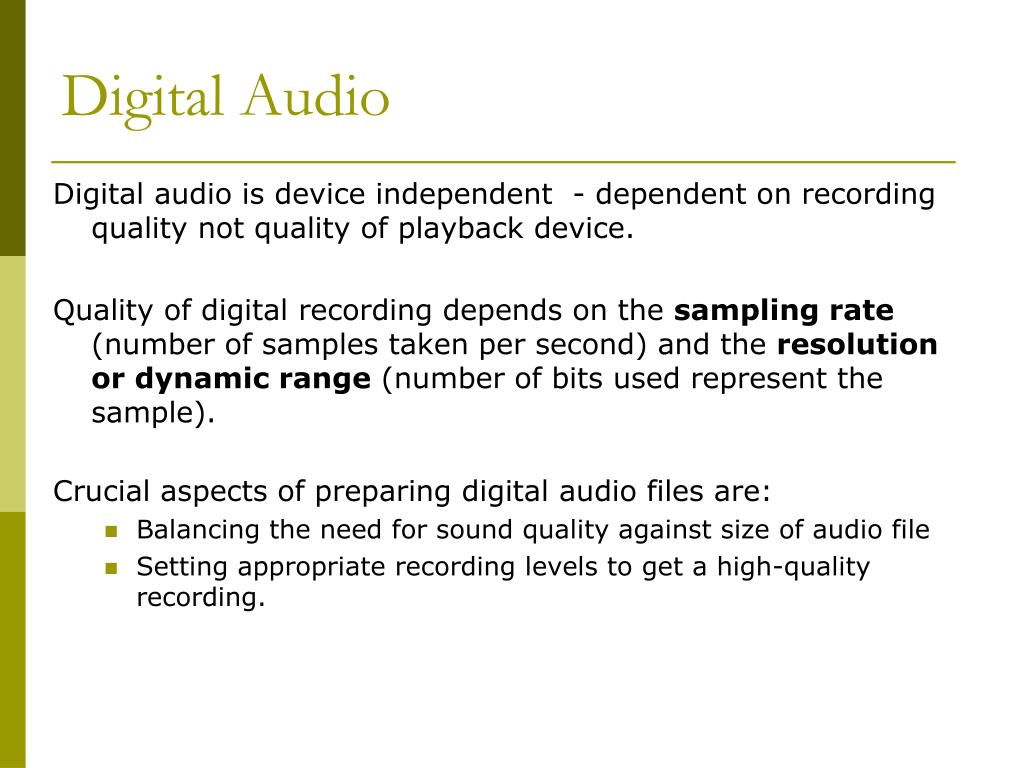 Digital Audio

Digital audio is device independent - dependent on recording quality not quality of playback device.

Quality of digital recording depends on the **sampling rate** (number of samples taken per second) and the **resolution or dynamic range** (number of bits used represent the sample).

Crucial aspects of preparing digital audio files are:

- Balancing the need for sound quality against size of audio file
- Setting appropriate recording levels to get a high-quality recording.